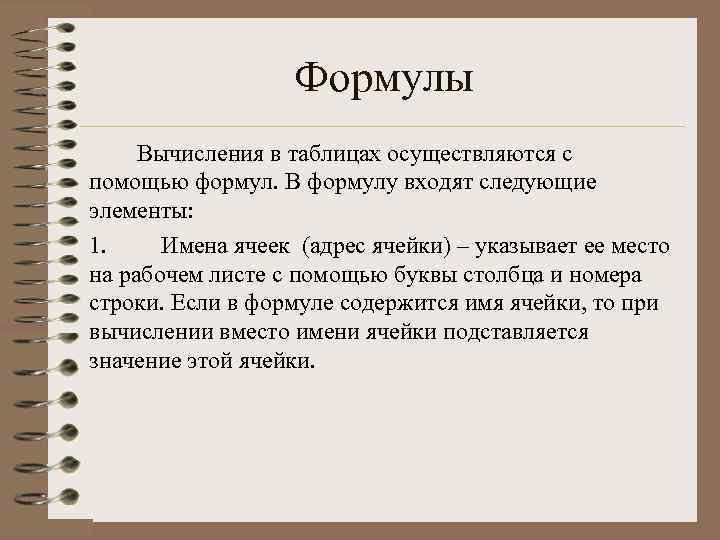 Формулы

Вычисления в таблицах осуществляются с помощью формул. В формулу входят следующие элементы:

1. Имена ячеек (адрес ячейки) – указывает ее место на рабочем листе с помощью буквы столбца и номера строки. Если в формуле содержится имя ячейки, то при вычислении вместо имени ячейки подставляется значение этой ячейки.